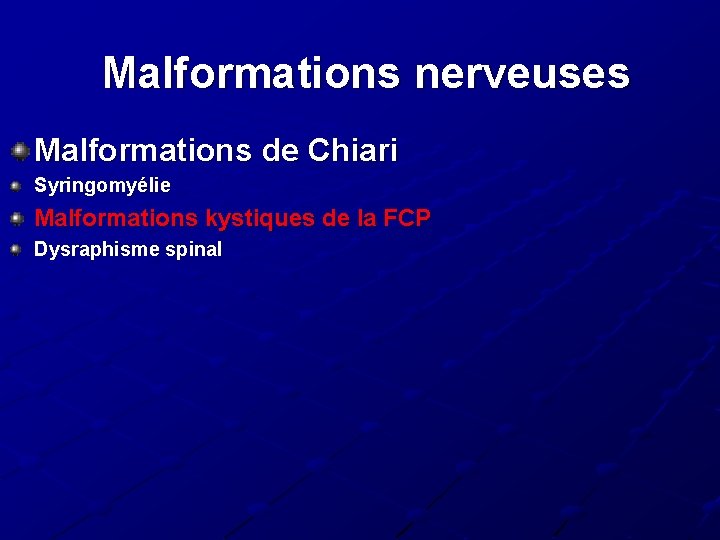 Malformations nerveuses

Malformations de Chiari
Syringomyélie
Malformations kystiques de la FCP
Dysraphisme spinal